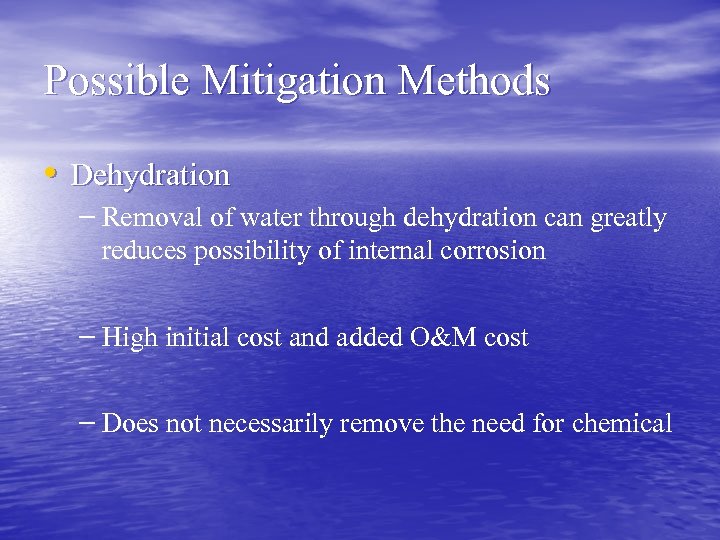 Possible Mitigation Methods

• Dehydration

– Removal of water through dehydration can greatly reduces possibility of internal corrosion

– High initial cost and added O&M cost

– Does not necessarily remove the need for chemical